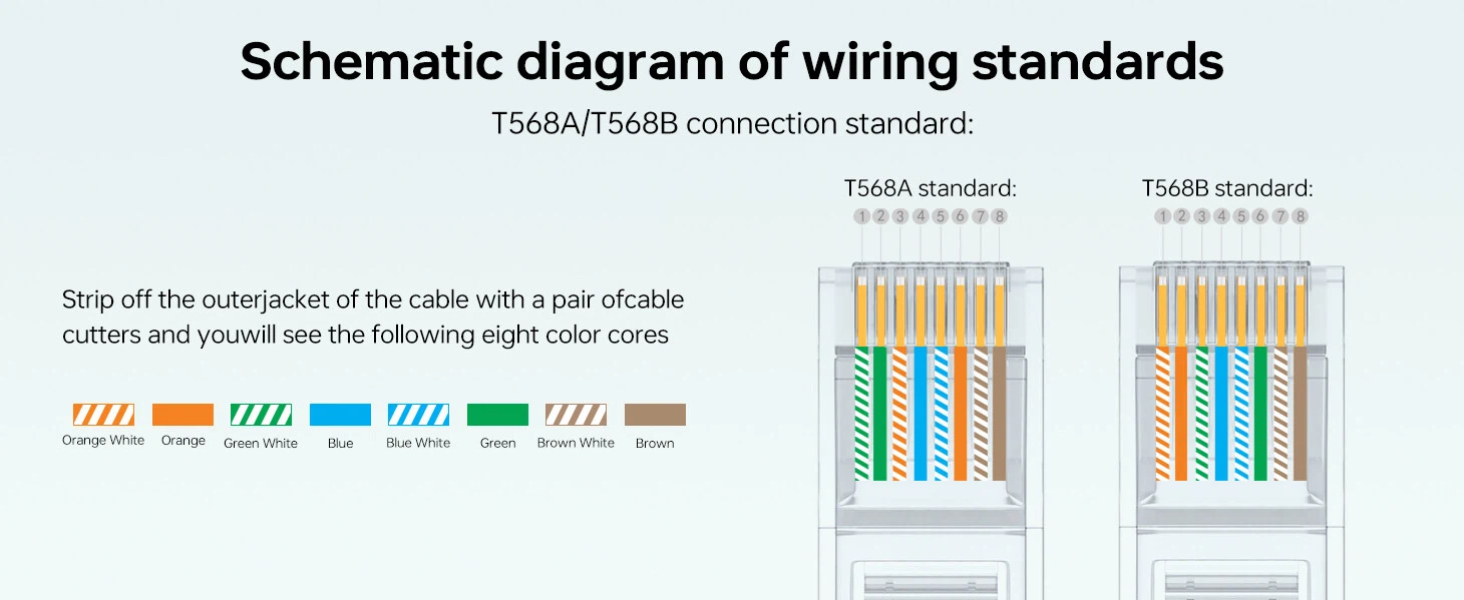 Schematic diagram of wiring standards

T568A/T568B connection standard:

Strip off the outerjacket of the cable with a pair ofcable cutters and youwill see the following eight color cores

Orange White Orange Green White Blue Blue White Green Brown White Brown

T568A standard:

1 2 3 4 5 6 7 8

T568B standard:

1 2 3 4 5 6 7 8